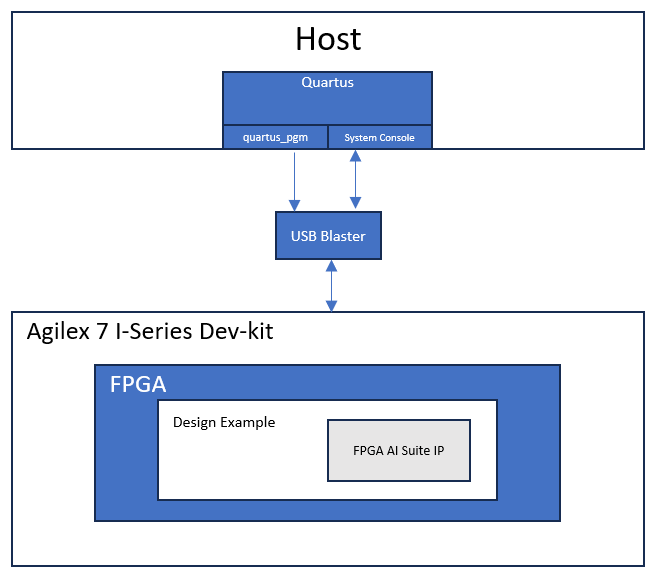 Host

Quartus

quartus_pgm

System Console

USB Blaster

Agilex 7 I-Series Dev-kit

FPGA

Design Example

FPGA AI Suite IP